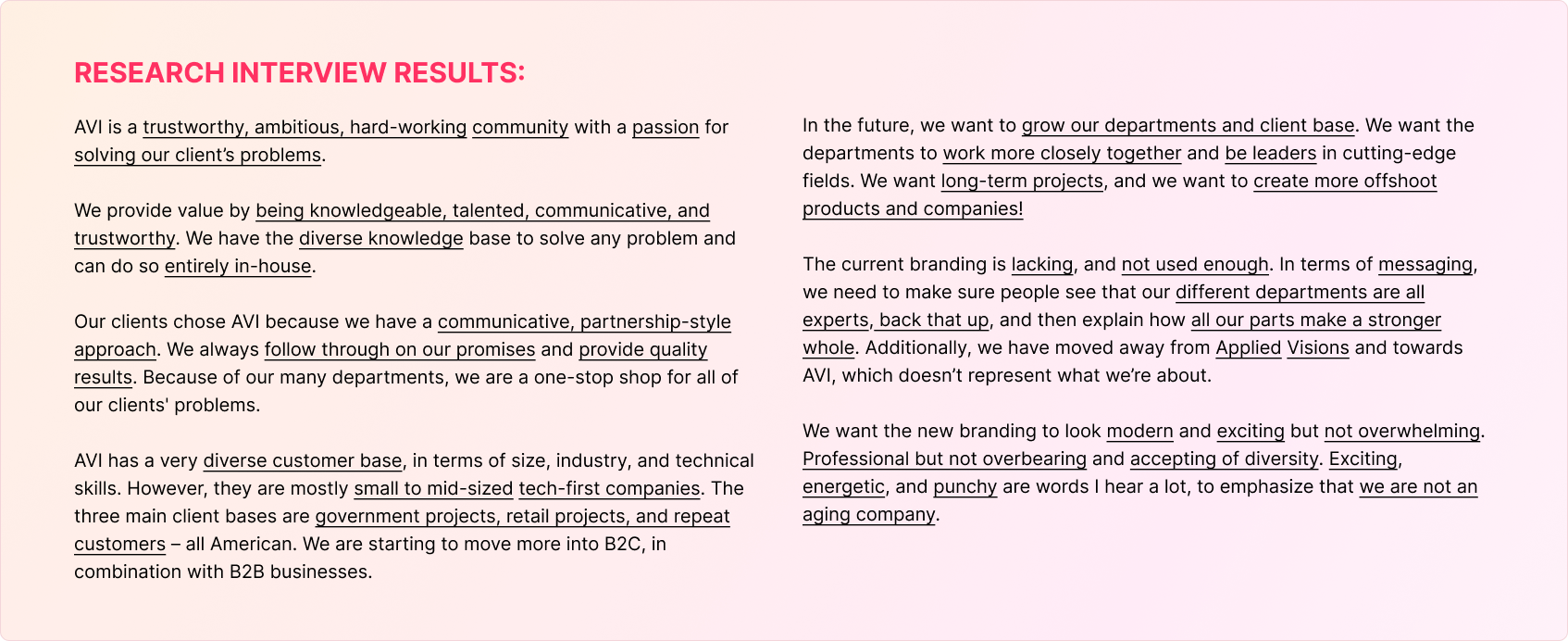 RESEARCH INTERVIEW RESULTS:

AVI is a trustworthy, ambitious, hard-working community with a passion for solving our client's problems.

We provide value by being knowledgeable, talented, communicative, and trustworthy. We have the diverse knowledge base to solve any problem and can do so entirely in-house.

Our clients chose AVI because we have a communicative, partnership-style approach. We always follow through on our promises and provide quality results. Because of our many departments, we are a one-stop shop for all of our clients' problems.

AVI has a very diverse customer base, in terms of size, industry, and technical skills. However, they are mostly small to mid-sized tech-first companies. The three main client bases are government projects, retail projects, and repeat customers – all American. We are starting to move more into B2C, in combination with B2B businesses.

In the future, we want to grow our departments and client base. We want the departments to work more closely together and be leaders in cutting-edge fields. We want long-term projects, and we want to create more offshoot products and companies!

The current branding is lacking, and not used enough. In terms of messaging, we need to make sure people see that our different departments are all experts, back that up, and then explain how all our parts make a stronger whole. Additionally, we have moved away from Applied Visions and towards AVI, which doesn't represent what we're about.

We want the new branding to look modern and exciting but not overwhelming. Professional but not overbearing and accepting of diversity. Exciting, energetic, and punchy are words I hear a lot, to emphasize that we are not an aging company.